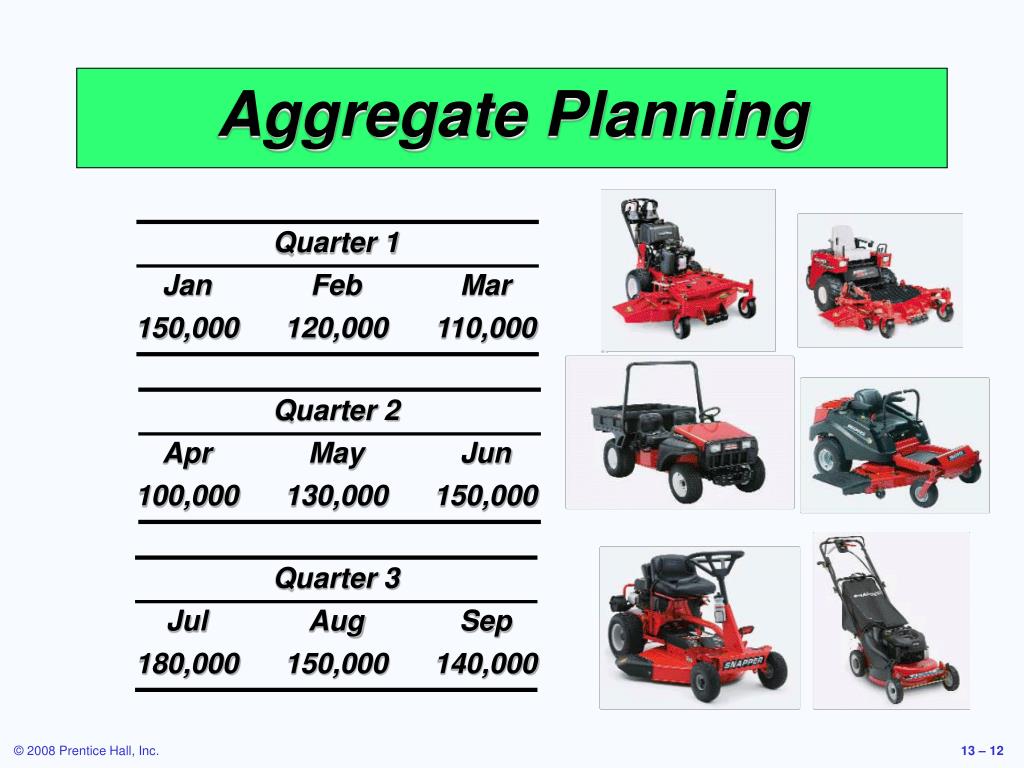 Aggregate Planning

Quarter 1

| Jan | Feb | Mar |
|---|---|---|
| 150,000 | 120,000 | 110,000 |

Quarter 2

| Apr | May | Jun |
|---|---|---|
| 100,000 | 130,000 | 150,000 |

Quarter 3

| Jul | Aug | Sep |
|---|---|---|
| 180,000 | 150,000 | 140,000 |

SNAPPER

© 2008 Prentice Hall, Inc.

13 – 12